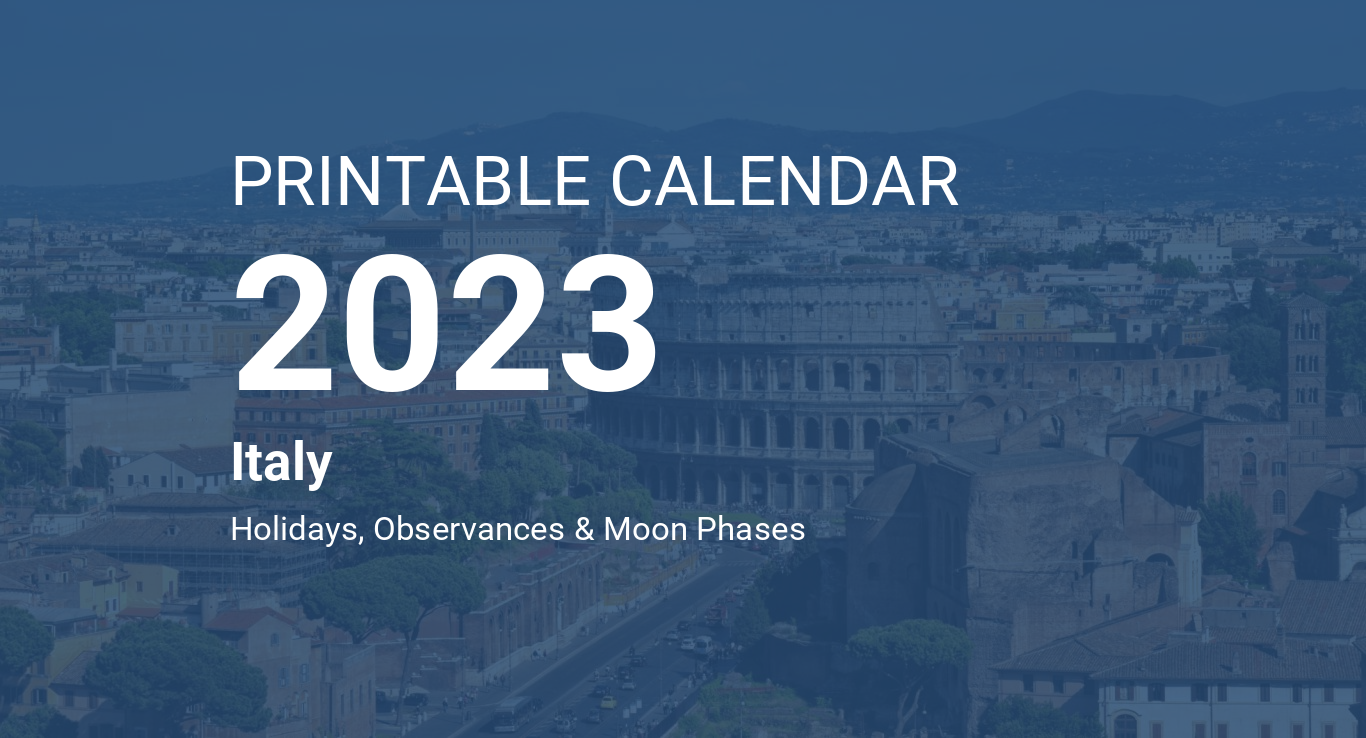 PRINTABLE CALENDAR

2023

Italy

Holidays, Observances & Moon Phases